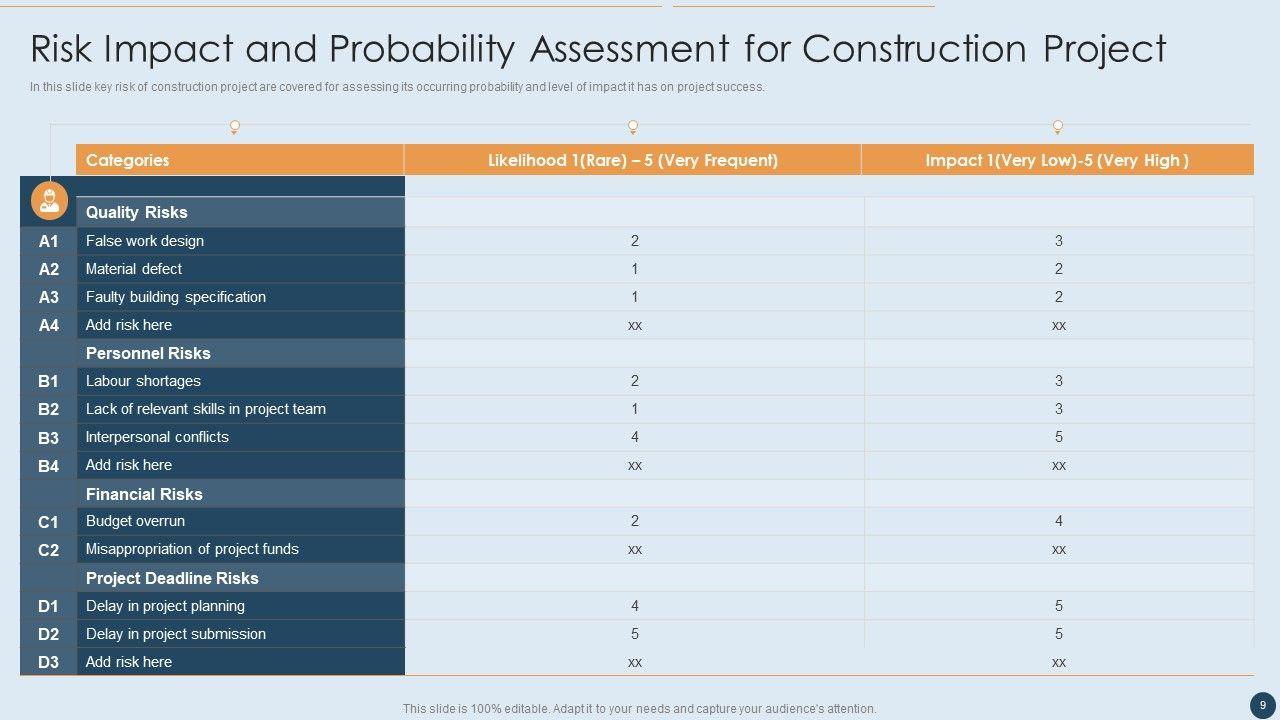 Risk Impact and Probability Assessment for Construction Project

In this slide key risk of construction project are covered for assessing its occurring probability and level of impact it has on project success.

| | Categories | Likelihood 1(Rare) – 5 (Very Frequent) | Impact 1(Very Low)-5 (Very High ) |
|---|---|---|---|
| | Quality Risks | | |
| A1 | False work design | 2 | 3 |
| A2 | Material defect | 1 | 2 |
| A3 | Faulty building specification | 1 | 2 |
| A4 | Add risk here | xx | xx |
| | Personnel Risks | | |
| B1 | Labour shortages | 2 | 3 |
| B2 | Lack of relevant skills in project team | 1 | 3 |
| B3 | Interpersonal conflicts | 4 | 5 |
| B4 | Add risk here | xx | xx |
| | Financial Risks | | |
| C1 | Budget overrun | 2 | 4 |
| C2 | Misappropriation of project funds | xx | xx |
| | Project Deadline Risks | | |
| D1 | Delay in project planning | 4 | 5 |
| D2 | Delay in project submission | 5 | 5 |
| D3 | Add risk here | xx | xx |

This slide is 100% editable. Adapt it to your needs and capture your audience's attention.

9